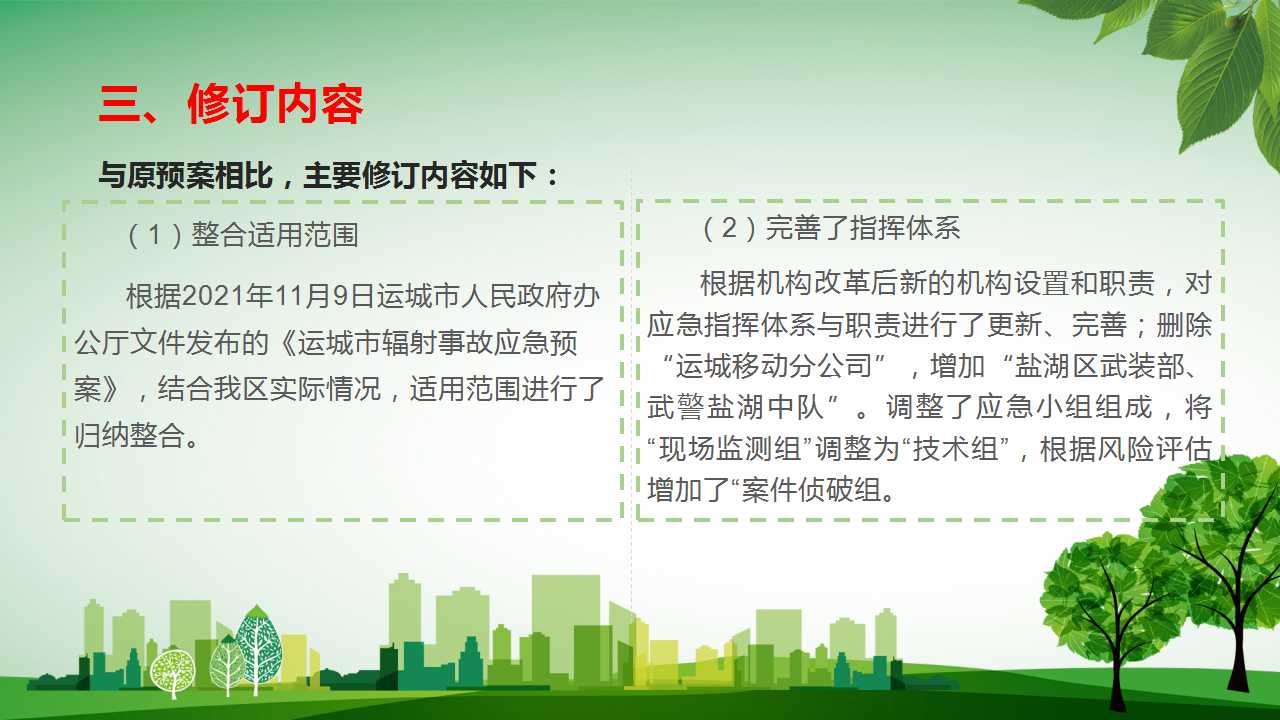 三、修订内容

与原预案相比，主要修订内容如下：

（1）整合适用范围

根据2021年11月9日运城市人民政府办公厅文件发布的《运城市辐射事故应急预案》，结合我区实际情况，适用范围进行了归纳整合。

（2）完善了指挥体系

根据机构改革后新的机构设置和职责，对应急指挥体系与职责进行了更新、完善；删除“运城移动分公司”，增加“盐湖区武装部、武警盐湖中队”。调整了应急小组组成，将“现场监测组”调整为“技术组”，根据风险评估增加了“案件侦破组。